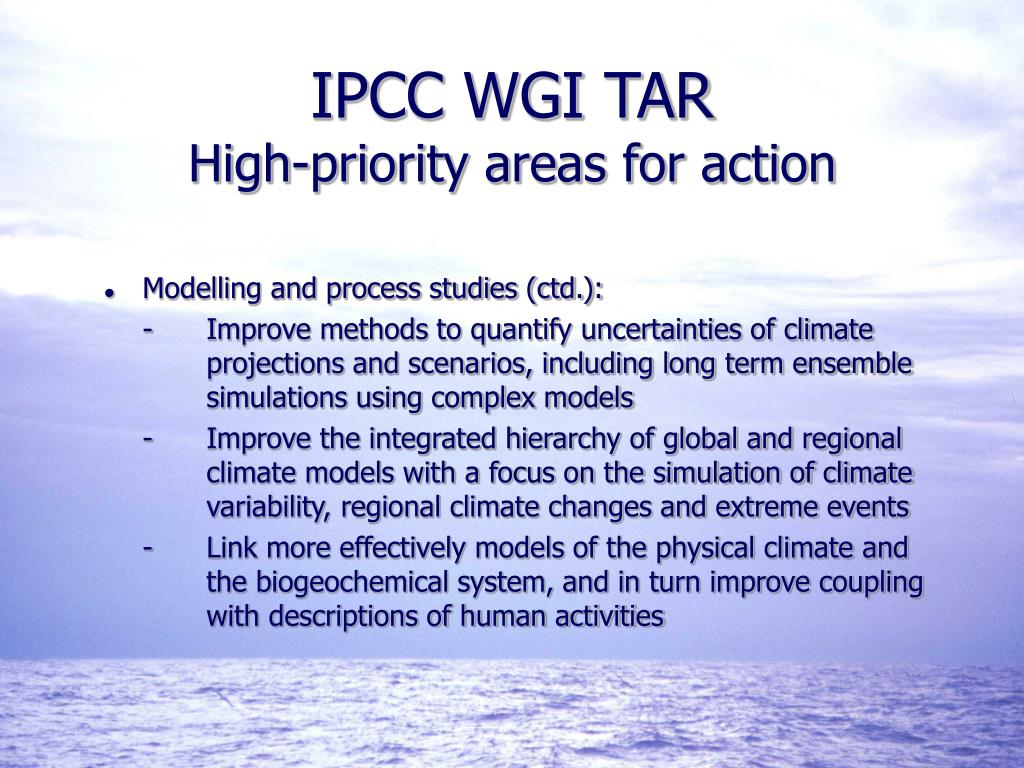 IPCC WGI TAR
High-priority areas for action

• Modelling and process studies (ctd.):
- Improve methods to quantify uncertainties of climate projections and scenarios, including long term ensemble simulations using complex models
- Improve the integrated hierarchy of global and regional climate models with a focus on the simulation of climate variability, regional climate changes and extreme events
- Link more effectively models of the physical climate and the biogeochemical system, and in turn improve coupling with descriptions of human activities